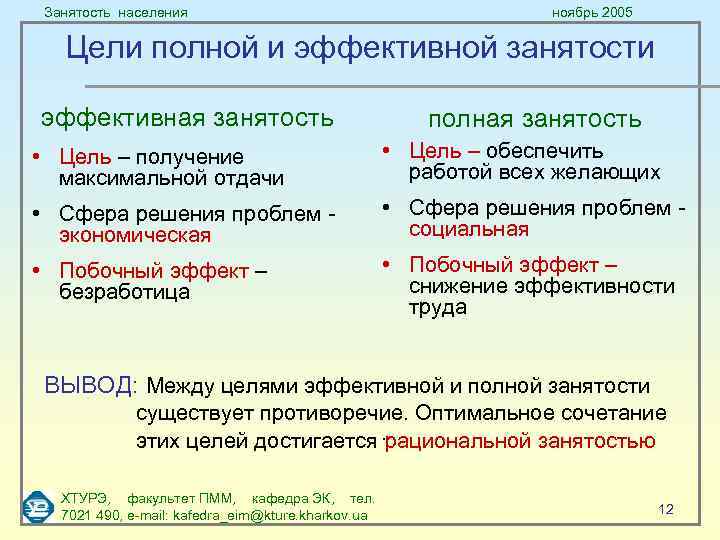 Занятость населения

ноябрь 2005

Цели полной и эффективной занятости

эффективная занятость

• Цель – получение максимальной отдачи

• Сфера решения проблем - экономическая

• Побочный эффект – безработица

полная занятость

• Цель – обеспечить работой всех желающих

• Сфера решения проблем - социальная

• Побочный эффект – снижение эффективности труда

ВЫВОД: Между целями эффективной и полной занятости существует противоречие. Оптимальное сочетание этих целей достигается рациональной занятостью

ХТУРЭ, факультет ПММ, кафедра ЭК, тел. 7021 490, e-mail: kafedra_eim@kture.kharkov.ua

12